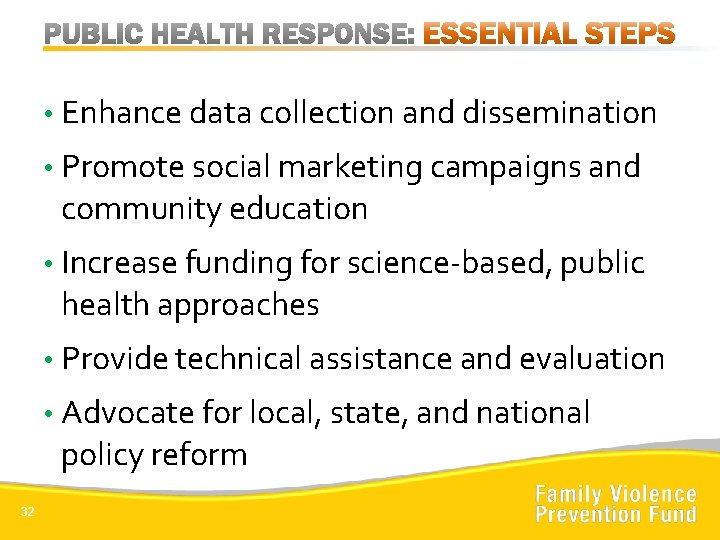 PUBLIC HEALTH RESPONSE: ESSENTIAL STEPS

• Enhance data collection and dissemination
• Promote social marketing campaigns and community education
• Increase funding for science-based, public health approaches
• Provide technical assistance and evaluation
• Advocate for local, state, and national policy reform

32

Family Violence Prevention Fund